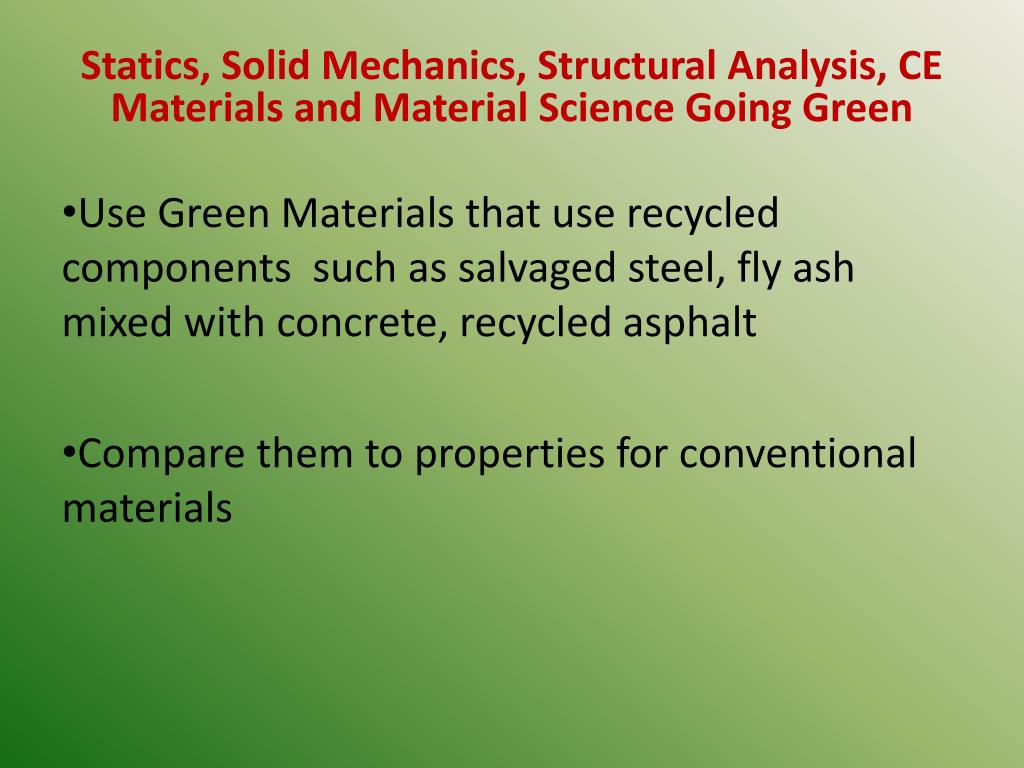 Statics, Solid Mechanics, Structural Analysis, CE Materials and Material Science Going Green

•Use Green Materials that use recycled components such as salvaged steel, fly ash mixed with concrete, recycled asphalt

•Compare them to properties for conventional materials